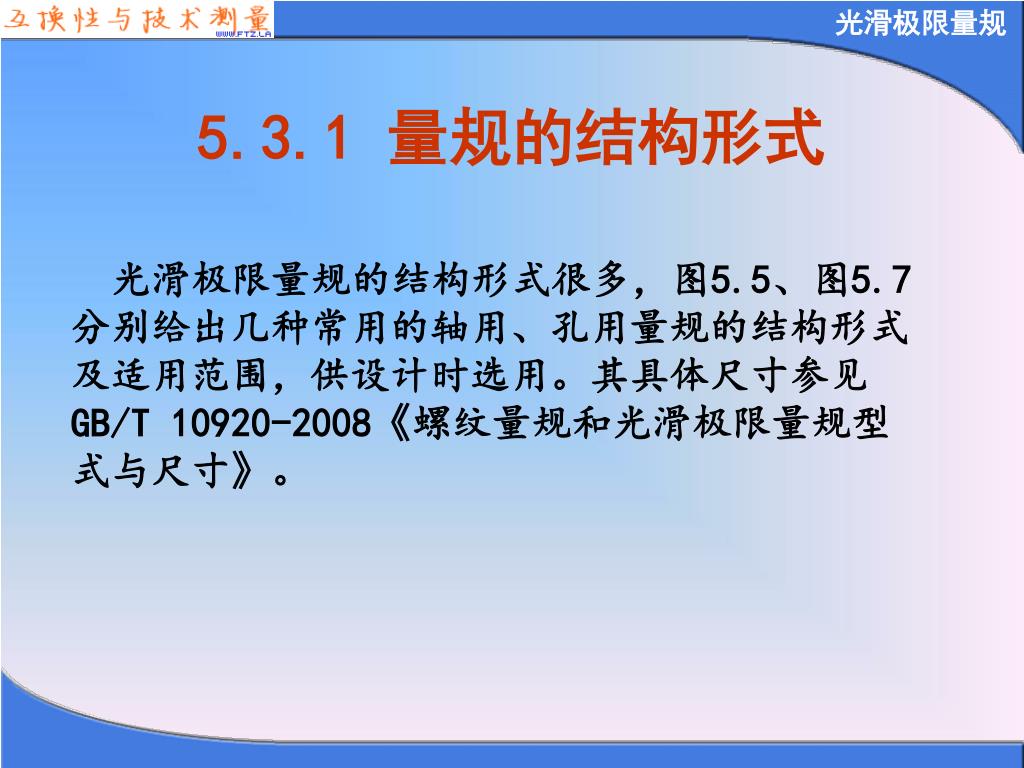 互换性与技术测量
WWW.FTZ.LA

光滑极限量规

5.3.1 量规的结构形式

光滑极限量规的结构形式很多，图5.5、图5.7分别给出几种常用的轴用、孔用量规的结构形式及适用范围，供设计时选用。其具体尺寸参见GB/T 10920-2008《螺纹量规和光滑极限量规型式与尺寸》。